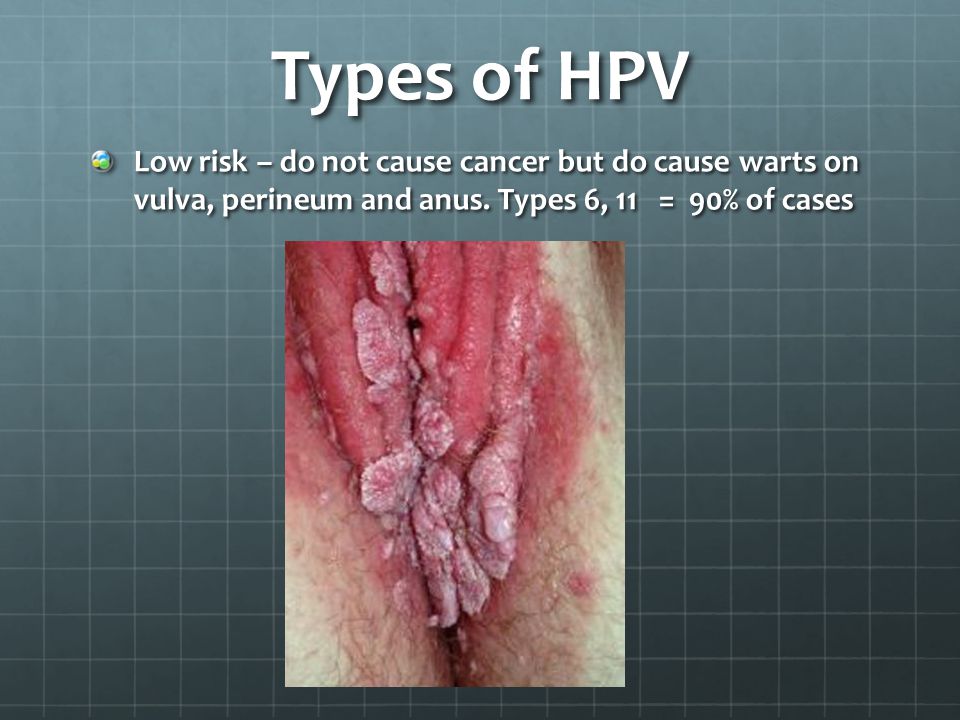 Types of HPV

Low risk – do not cause cancer but do cause warts on vulva, perineum and anus. Types 6, 11 = 90% of cases